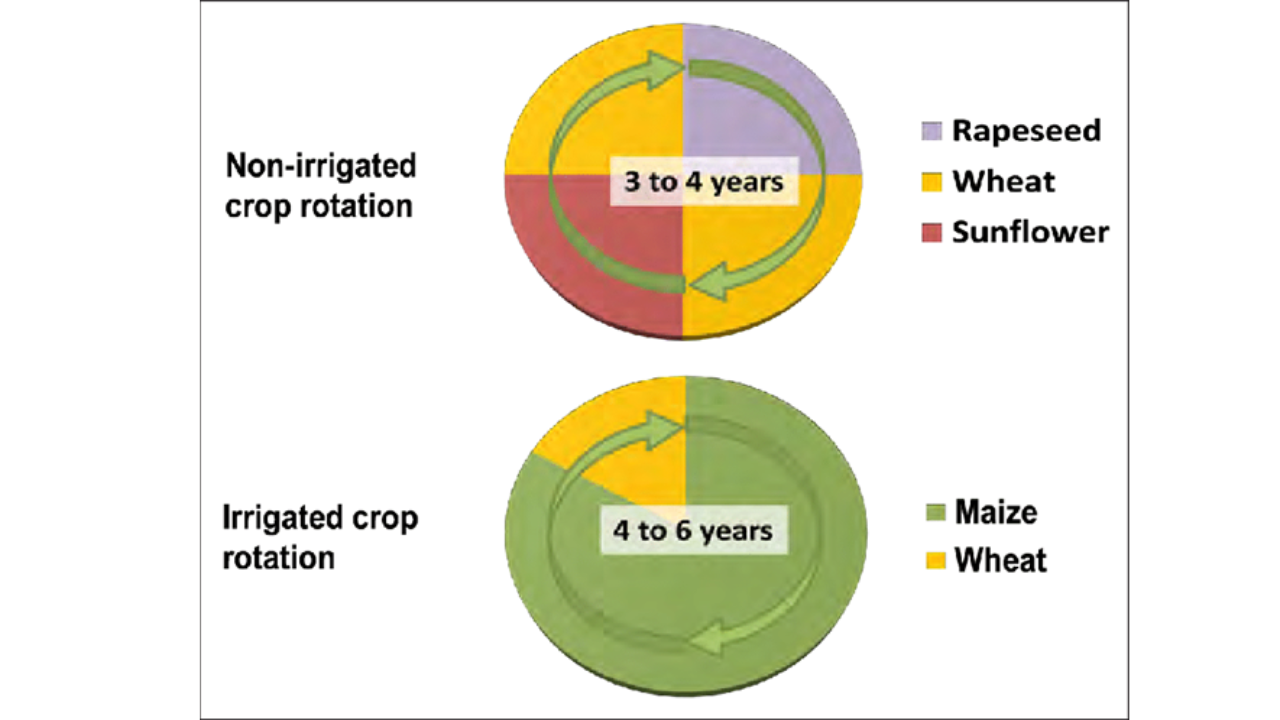 Non-irrigated crop rotation

3 to 4 years

Rapeseed
Wheat
Sunflower

Irrigated crop rotation

4 to 6 years

Maize
Wheat